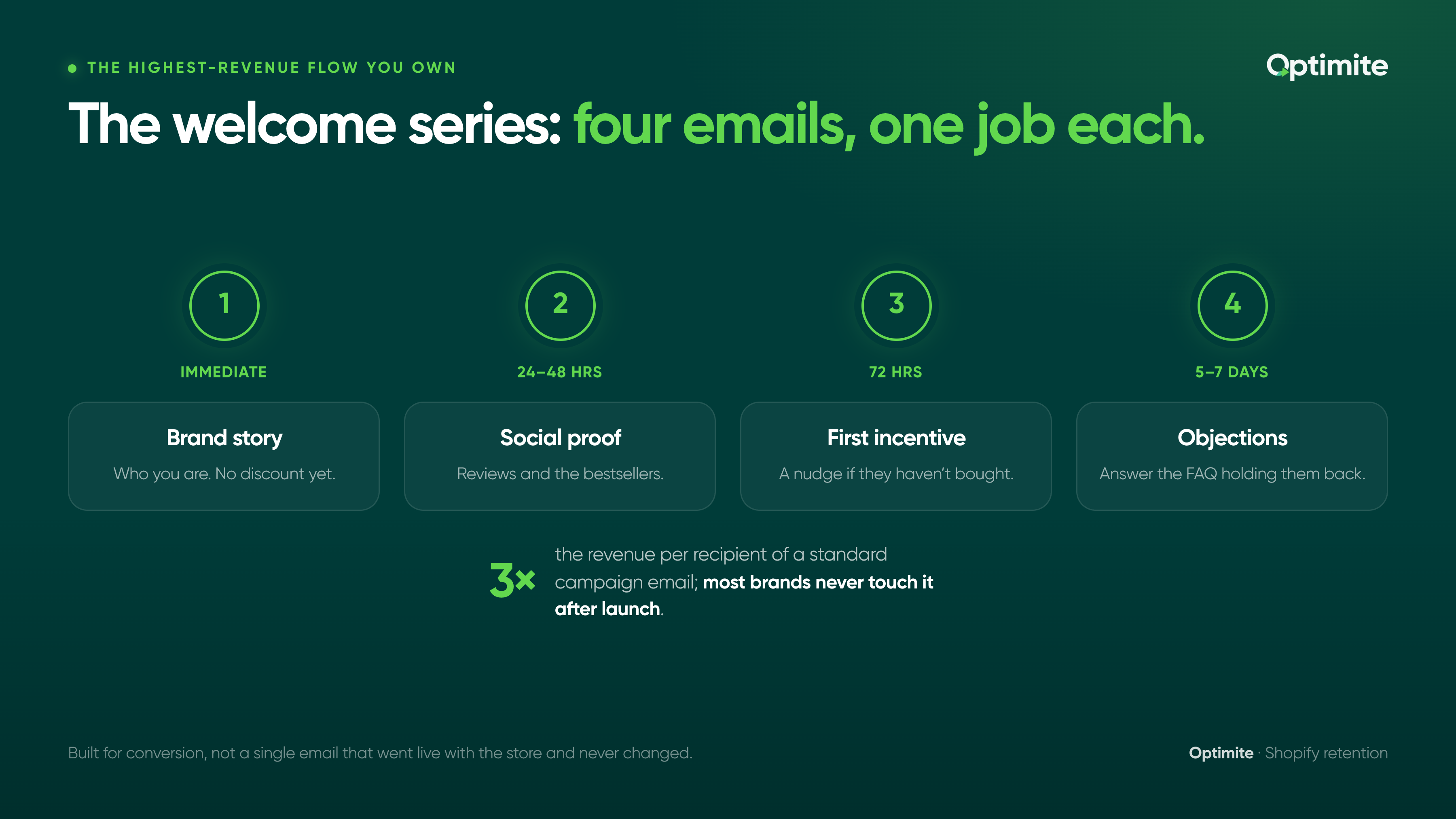 THE HIGHEST-REVENUE FLOW YOU OWN

Optimite

The welcome series: four emails, one job each.

1
IMMEDIATE
Brand story
Who you are. No discount yet.

2
24–48 HRS
Social proof
Reviews and the bestsellers.

3
72 HRS
First incentive
A nudge if they haven't bought.

4
5–7 DAYS
Objections
Answer the FAQ holding them back.

3× the revenue per recipient of a standard campaign email; most brands never touch it after launch.

Built for conversion, not a single email that went live with the store and never changed.

Optimite · Shopify retention